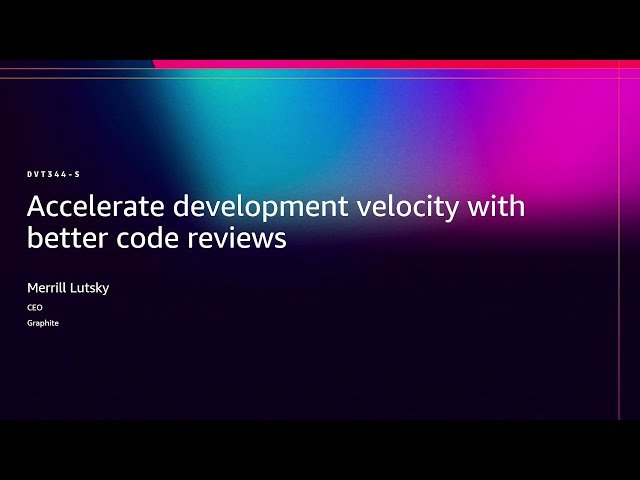 DVT344-S

Accelerate development velocity with better code reviews

Merrill Lutsky

CEO

Graphite